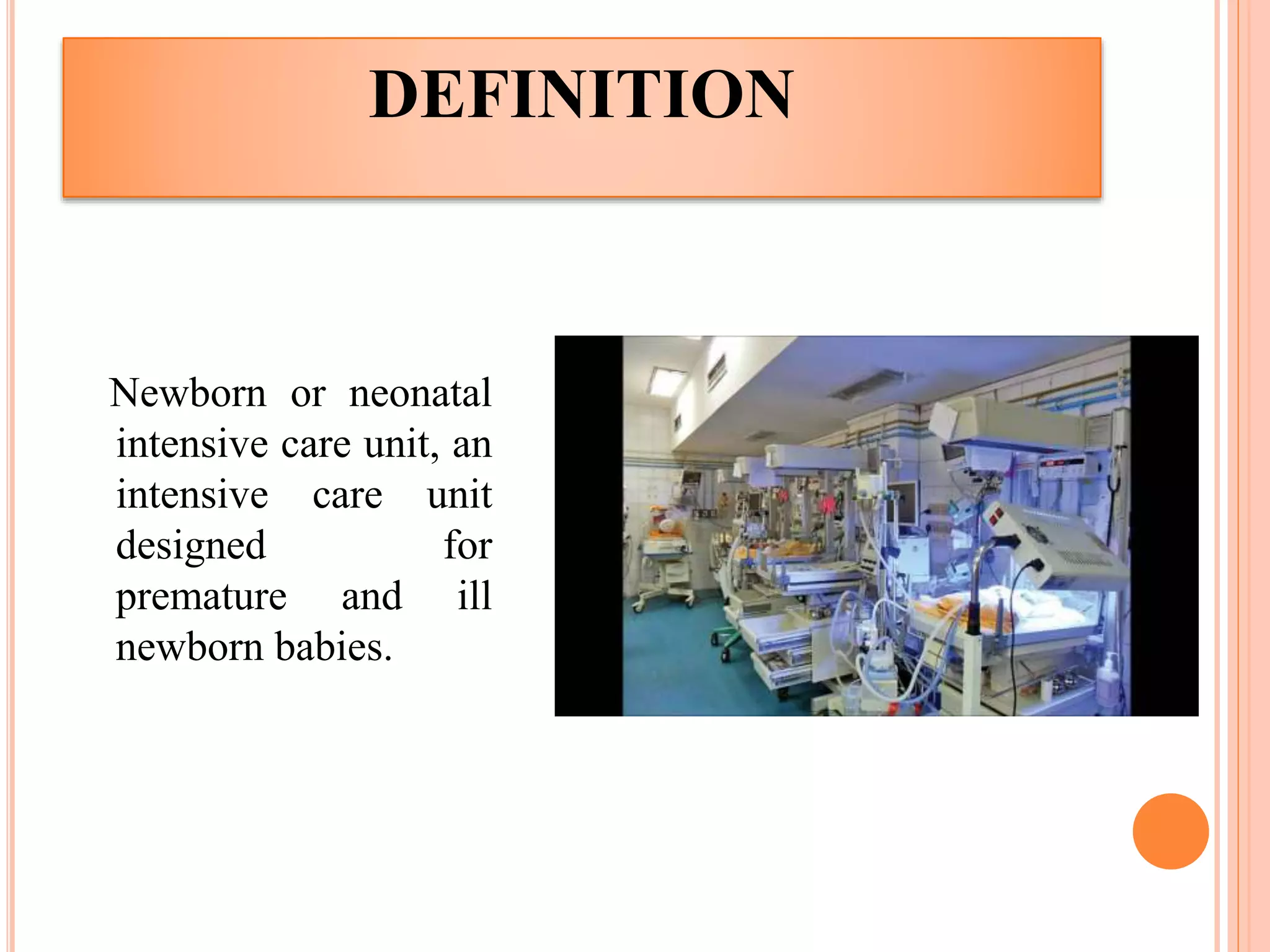 DEFINITION

Newborn or neonatal intensive care unit, an intensive care unit designed for premature and ill newborn babies.